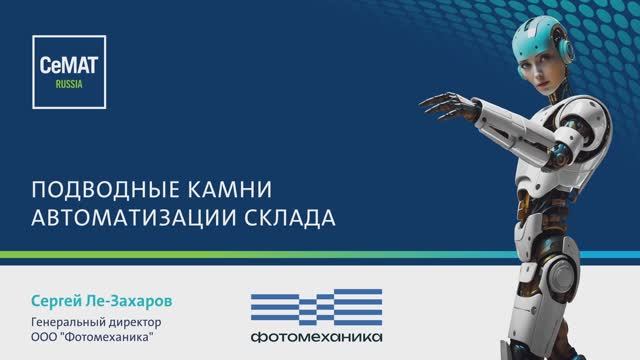 CeMAT
RUSSIA

ПОДВОДНЫЕ КАМНИ АВТОМАТИЗАЦИИ СКЛАДА

Сергей Ле-Захаров
Генеральный директор
ООО "Фотомеханика"

фотомеханика